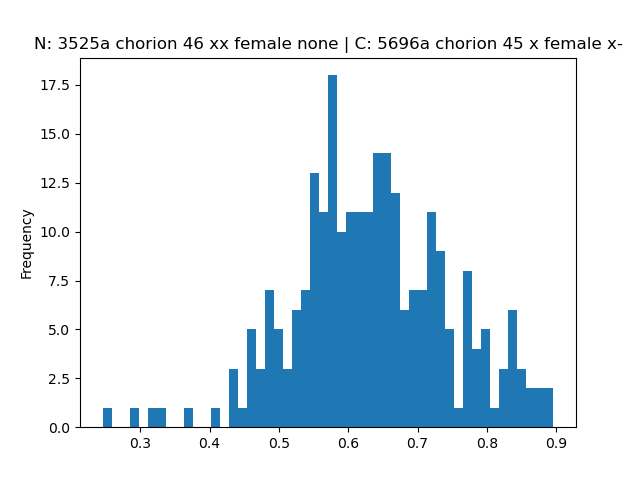 N: 3525a chorion 46 xx female none | C: 5696a chorion 45 x female x-

Frequency

17.5
15.0
12.5
10.0
7.5
5.0
2.5
0.0

0.3 0.4 0.5 0.6 0.7 0.8 0.9